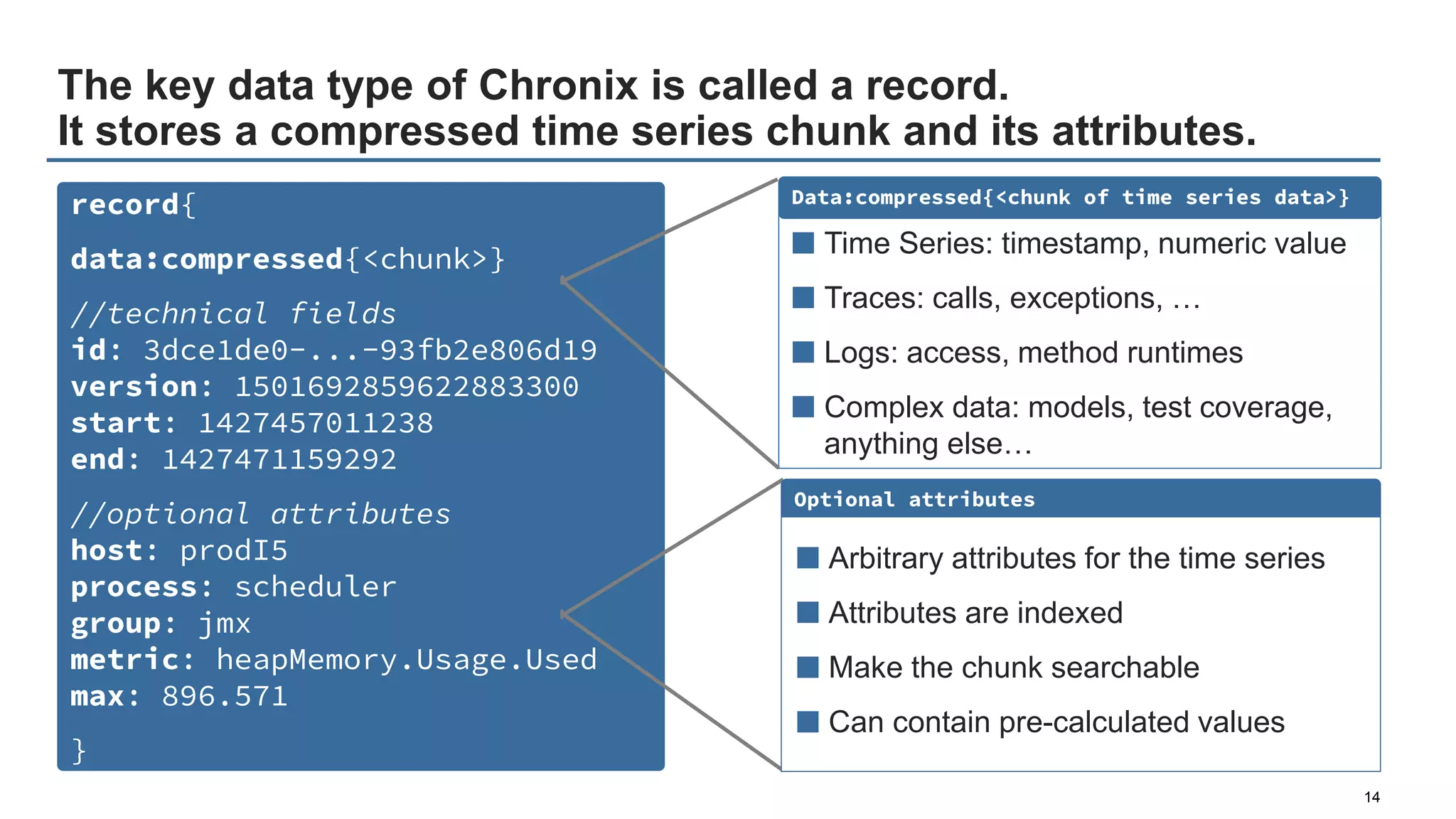 The key data type of Chronix is called a record.
It stores a compressed time series chunk and its attributes.

record{

data:compressed{<chunk>}

//technical fields
id: 3dce1de0-...-93fb2e806d19
version: 1501692859622883300
start: 1427457011238
end: 1427471159292

//optional attributes
host: prodI5
process: scheduler
group: jmx
metric: heapMemory.Usage.Used
max: 896.571

}

Data:compressed{<chunk of time series data>}

Time Series: timestamp, numeric value

Traces: calls, exceptions, …

Logs: access, method runtimes

Complex data: models, test coverage, anything else…

Optional attributes

Arbitrary attributes for the time series

Attributes are indexed

Make the chunk searchable

Can contain pre-calculated values

14